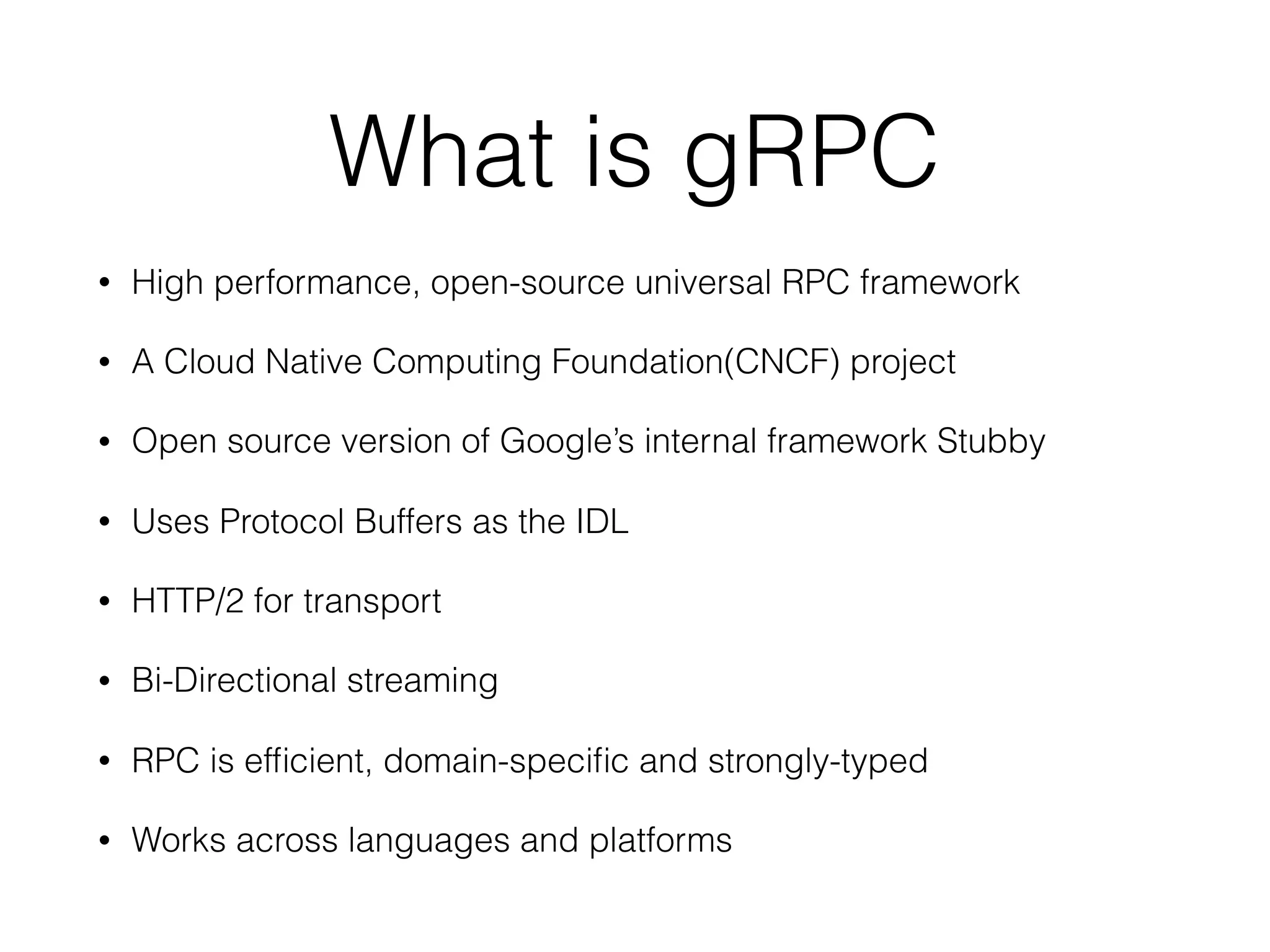 What is gRPC

• High performance, open-source universal RPC framework

• A Cloud Native Computing Foundation(CNCF) project

• Open source version of Google's internal framework Stubby

• Uses Protocol Buffers as the IDL

• HTTP/2 for transport

• Bi-Directional streaming

• RPC is efficient, domain-specific and strongly-typed

• Works across languages and platforms